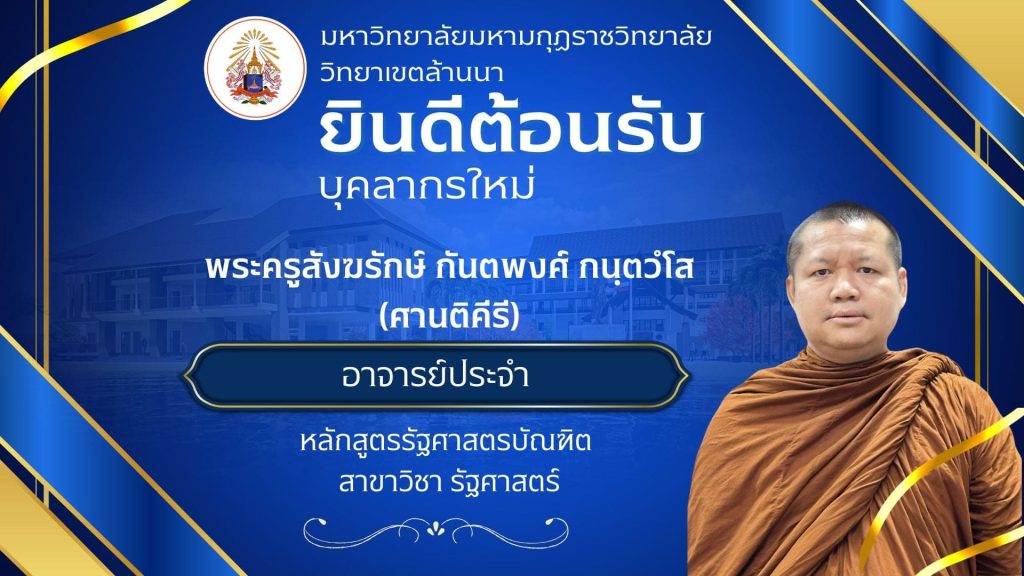 มหาวิทยาลัยมหามกุฏราชวิทยาลัย
วิทยาเขตล้านนา

ยินดีต้อนรับ
บุคลากรใหม่

พระครูสังฆรักษ์ กันตพงศ์ กนฺตวํโส
(ศานติคีรี)

อาจารย์ประจำ

หลักสูตรรัฐศาสตรบัณฑิต
สาขาวิชา รัฐศาสตร์